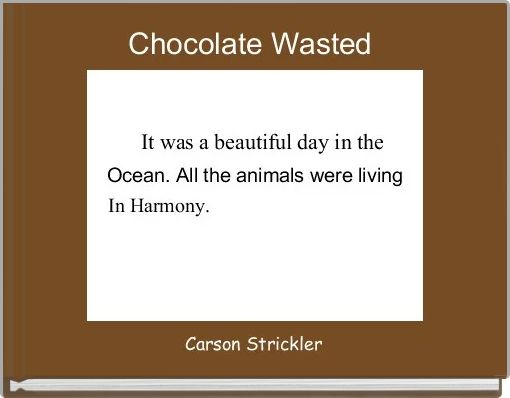 Chocolate Wasted

It was a beautiful day in the Ocean. All the animals were living In Harmony.

Carson Strickler